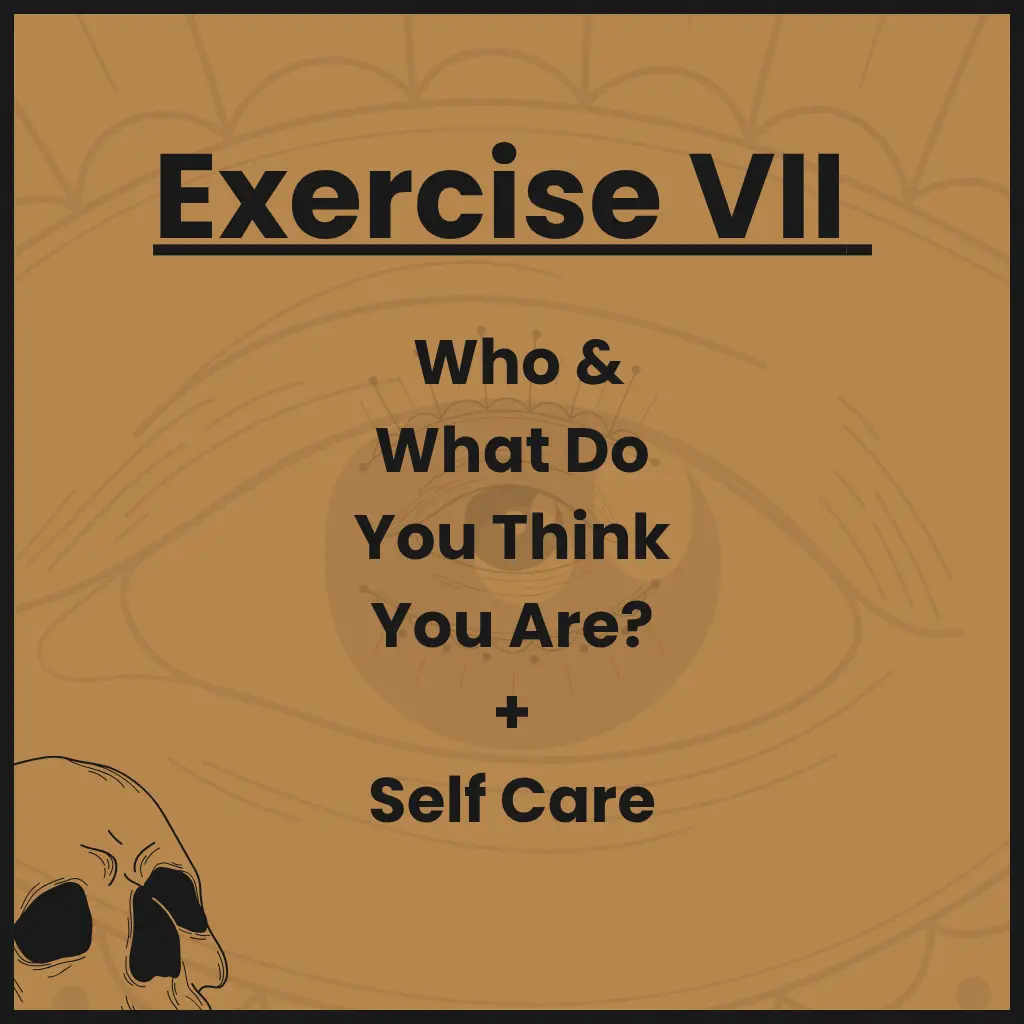 Exercise VII

Who & What Do You Think You Are?
+
Self Care